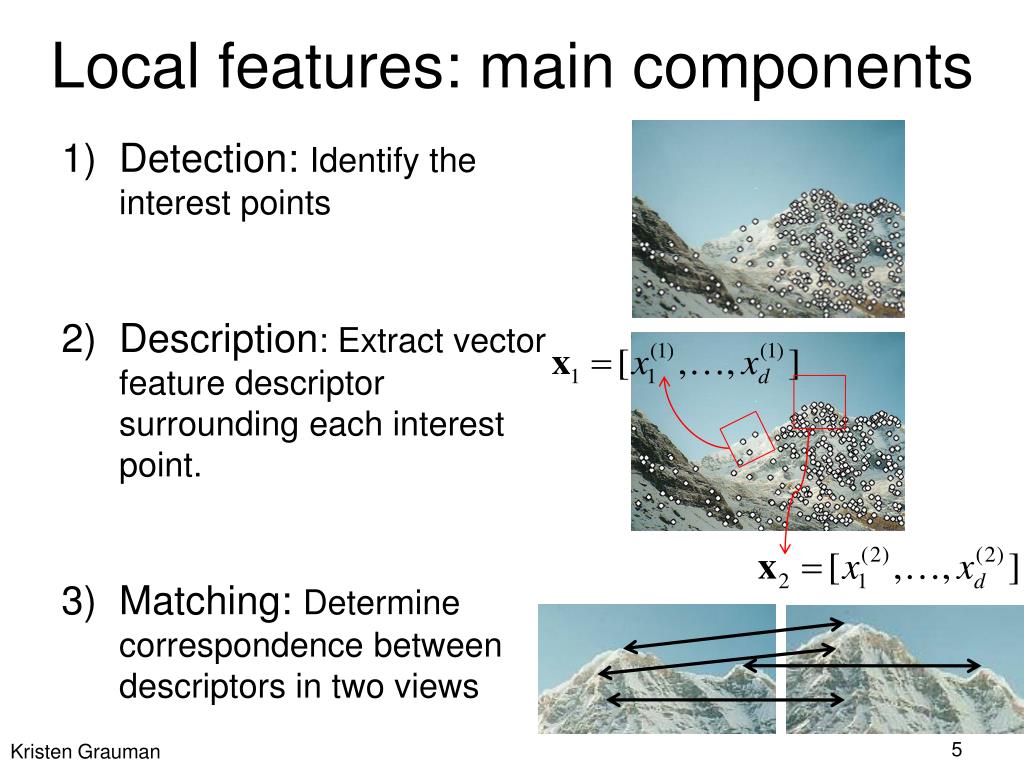 Local features: main components

1) Detection: Identify the interest points

2) Description: Extract vector feature descriptor surrounding each interest point.

$\mathbf{x}_1 = [x_1^{(1)}, \ldots, x_d^{(1)}]$

$\mathbf{x}_2 = [x_1^{(2)}, \ldots, x_d^{(2)}]$

3) Matching: Determine correspondence between descriptors in two views

Kristen Grauman

5